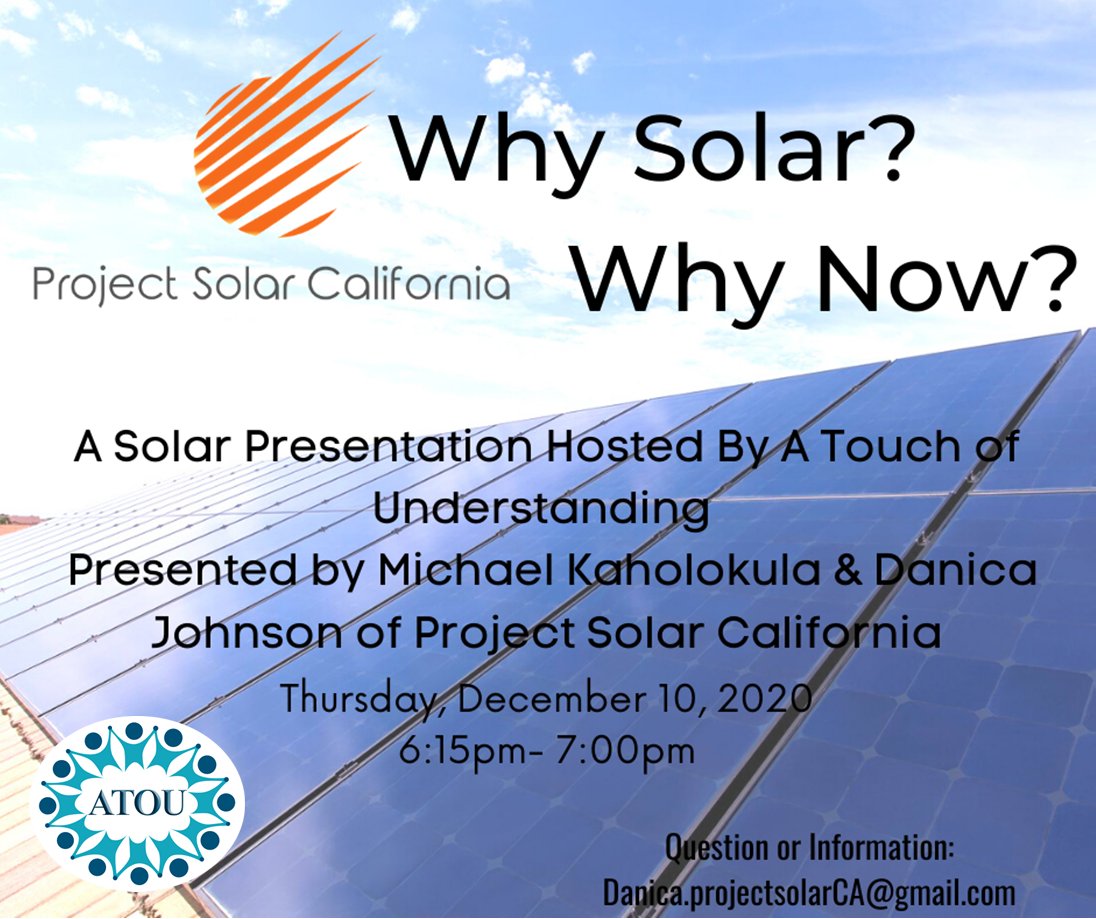 Why Solar?

Project Solar California

Why Now?

A Solar Presentation Hosted By A Touch of Understanding
Presented by Michael Kaholokula & Danica Johnson of Project Solar California

Thursday, December 10, 2020
6:15pm- 7:00pm

ATOU

Question or Information:
Danica.projectsolarCA@gmail.com